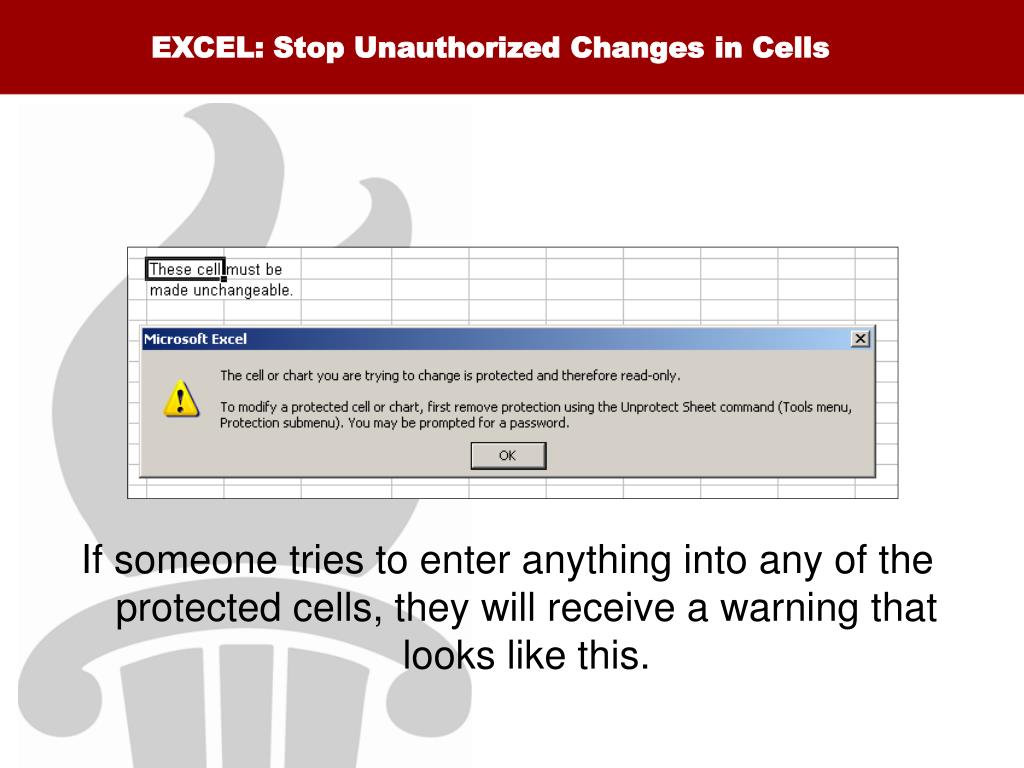 EXCEL: Stop Unauthorized Changes in Cells

These cell must be made unchangeable.

Microsoft Excel

The cell or chart you are trying to change is protected and therefore read-only.

To modify a protected cell or chart, first remove protection using the Unprotect Sheet command (Tools menu, Protection submenu). You may be prompted for a password.

OK

If someone tries to enter anything into any of the protected cells, they will receive a warning that looks like this.